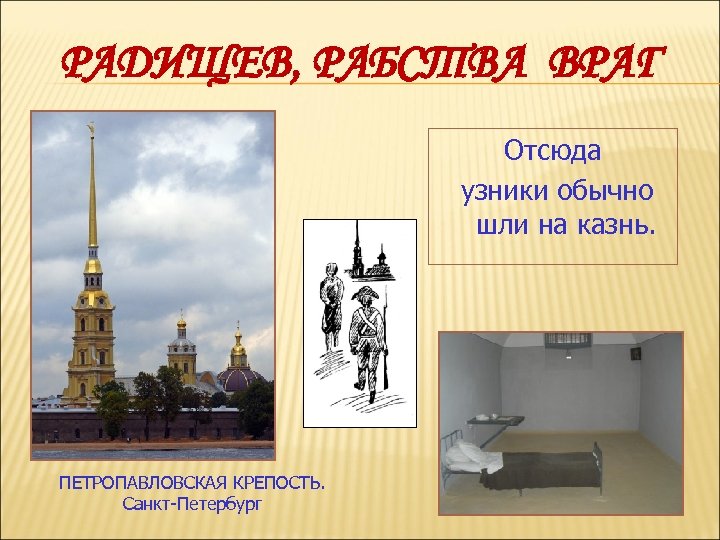 РАДИЩЕВ, РАБСТВА ВРАГ

Отсюда узники обычно шли на казнь.

ПЕТРОПАВЛОВСКАЯ КРЕПОСТЬ.
Санкт-Петербург